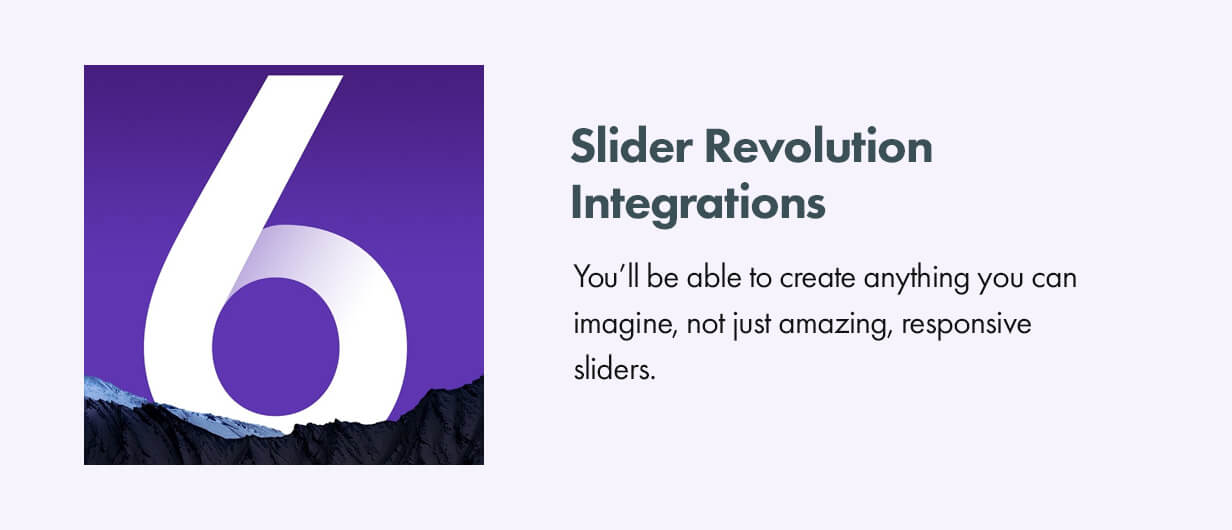 6

Slider Revolution Integrations

You'll be able to create anything you can imagine, not just amazing, responsive sliders.